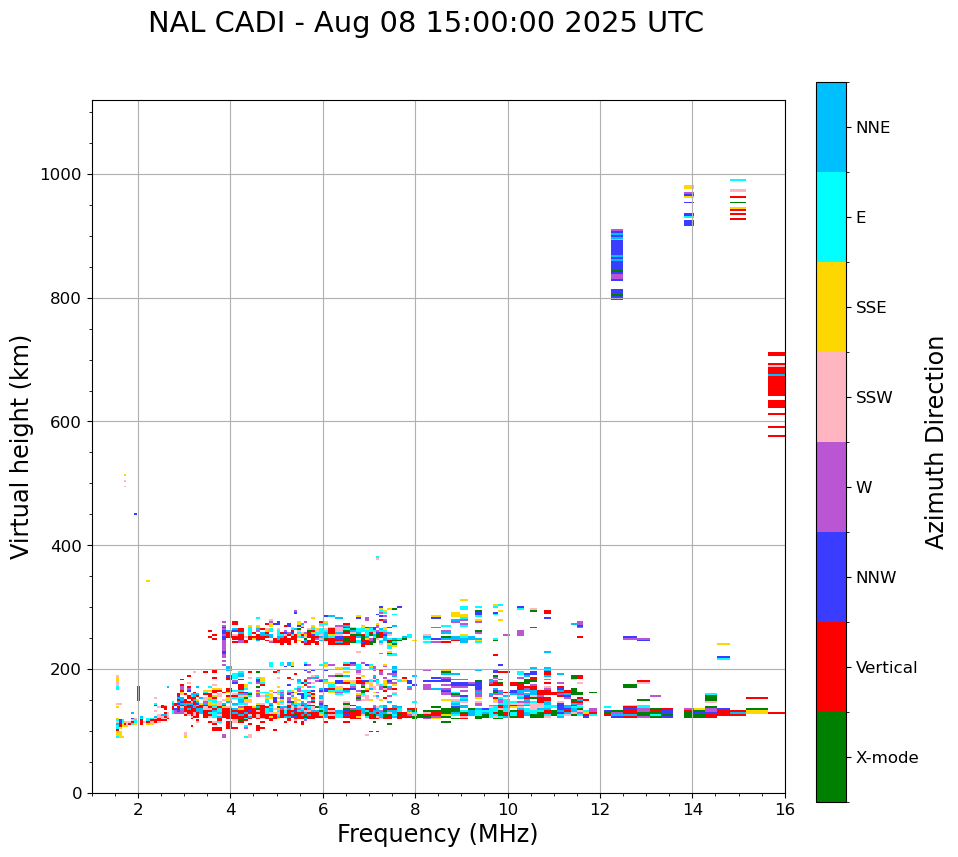 NAL CADI - Aug 08 15:00:00 2025 UTC

Virtual height (km)

1000
800
600
400
200
0

2
4
6
8
10
12
14
16

Frequency (MHz)

NNE
E
SSE
SSW
W
NNW
Vertical
X-mode

Azimuth Direction